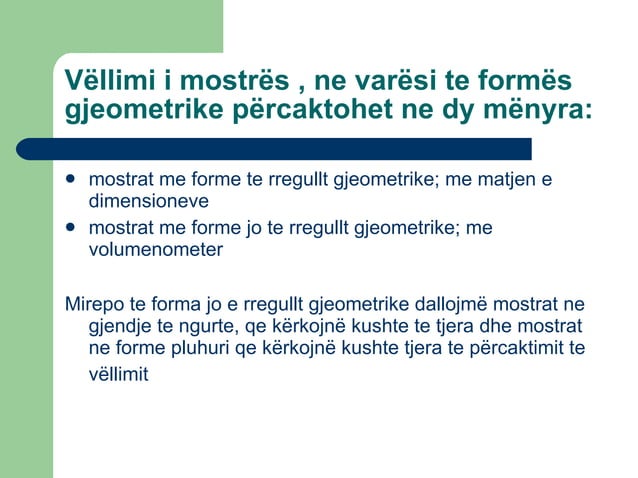 Vëllimi i mostrës , ne varësi te formës gjeometrike përcaktohet ne dy mënyra:

- mostrat me forme te rregullt gjeometrike; me matjen e dimensioneve
- mostrat me forme jo te rregullt gjeometrike; me volumenometer

Mirepo te forma jo e rregullt gjeometrike dallojmë mostrat ne gjendje te ngurte, qe kërkojnë kushte te tjera dhe mostrat ne forme pluhuri qe kërkojnë kushte tjera te përcaktimit te vëllimit